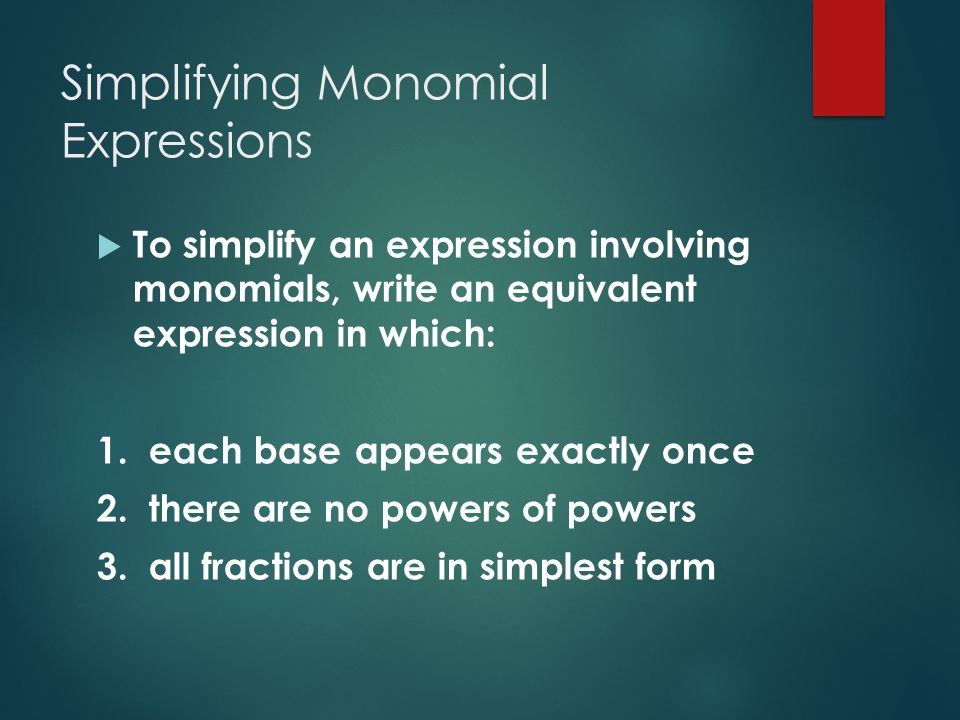 Simplifying Monomial Expressions

To simplify an expression involving monomials, write an equivalent expression in which:

1. each base appears exactly once
2. there are no powers of powers
3. all fractions are in simplest form